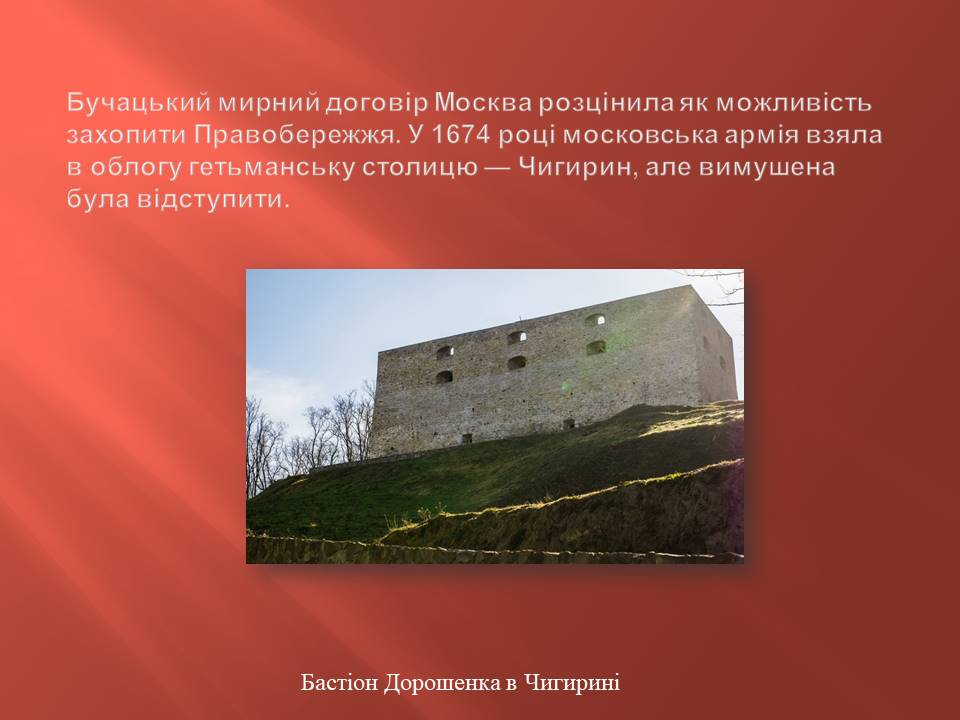 Бучацький мирний договір Москва розцінила як можливість захопити Правобережжя. У 1674 році московська армія взяла в облогу гетьманську столицю — Чигирин, але вимушена була відступити.

Бастіон Дорошенка в Чигирині